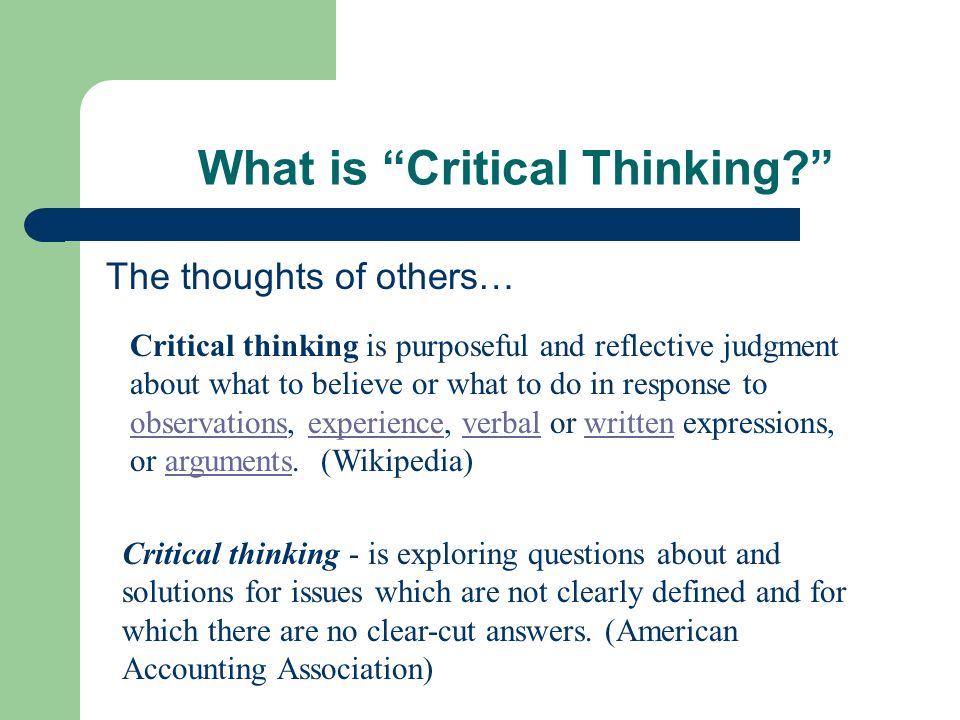 What is “Critical Thinking?”

The thoughts of others…

Critical thinking is purposeful and reflective judgment about what to believe or what to do in response to observations, experience, verbal or written expressions, or arguments. (Wikipedia)

Critical thinking - is exploring questions about and solutions for issues which are not clearly defined and for which there are no clear-cut answers. (American Accounting Association)